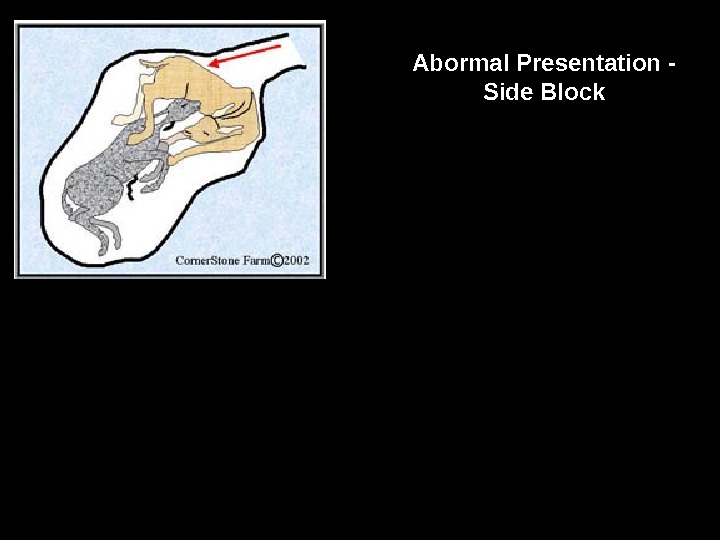 CornerStone Farm©2002

Abormal Presentation - Side Block